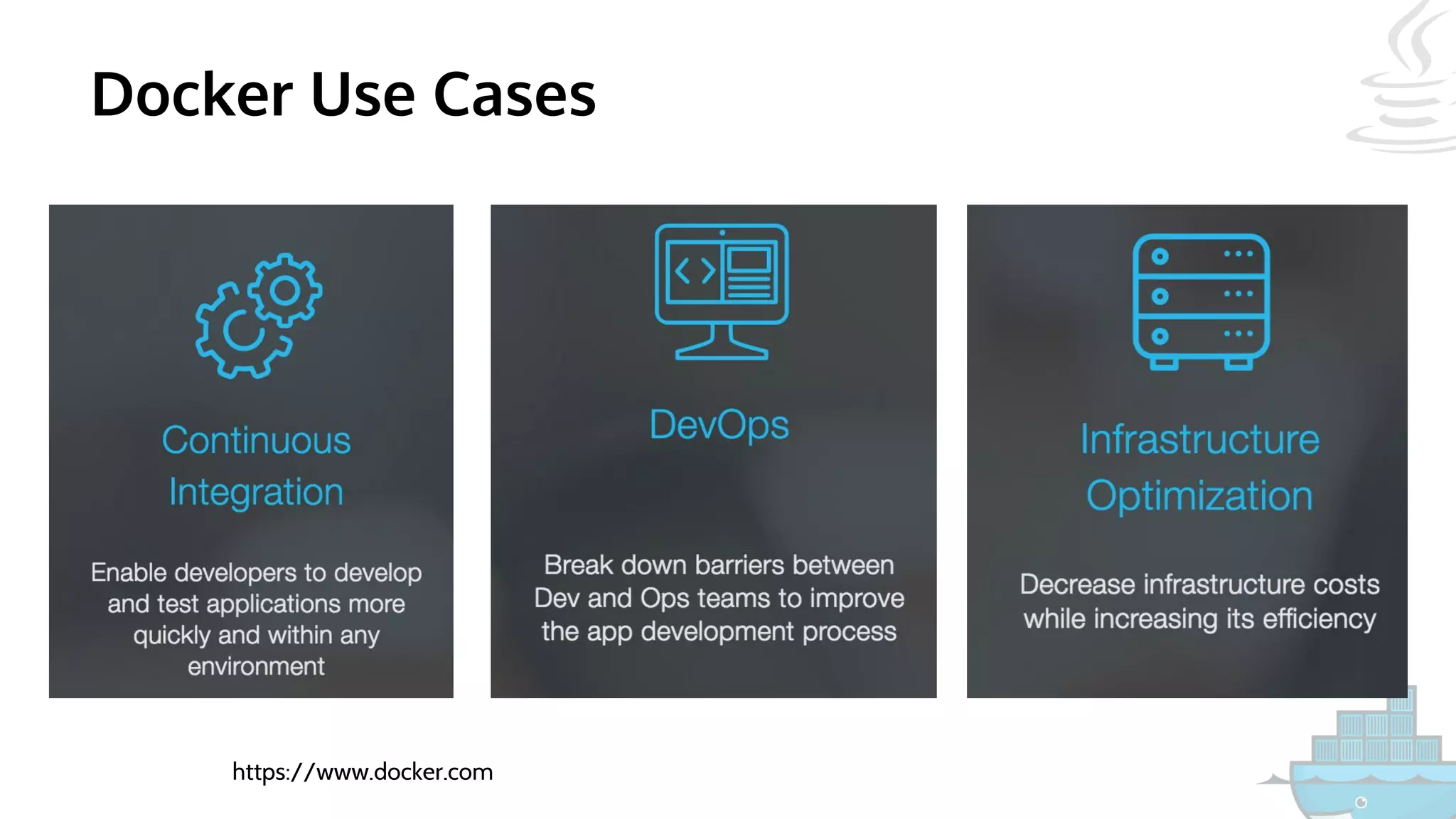 Docker Use Cases

Continuous Integration

Enable developers to develop and test applications more quickly and within any environment

DevOps

Break down barriers between Dev and Ops teams to improve the app development process

Infrastructure Optimization

Decrease infrastructure costs while increasing its efficiency

https://www.docker.com